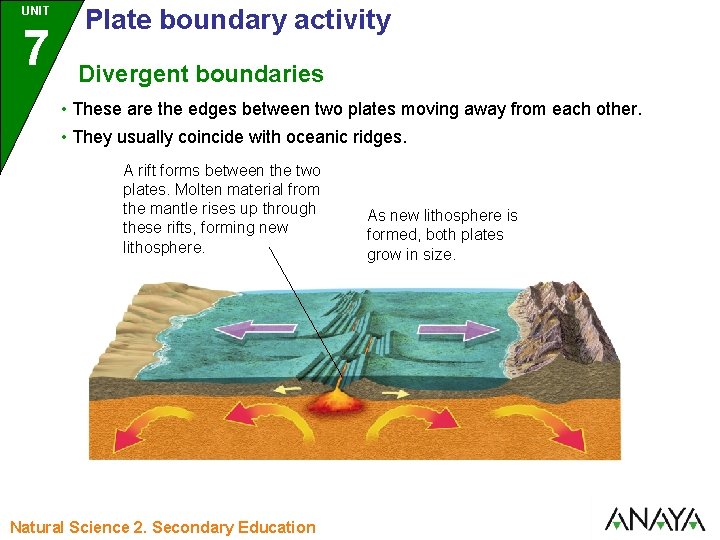 UNIT
7

Plate boundary activity

Divergent boundaries

• These are the edges between two plates moving away from each other.

• They usually coincide with oceanic ridges.

A rift forms between the two plates. Molten material from the mantle rises up through these rifts, forming new lithosphere.

As new lithosphere is formed, both plates grow in size.

Natural Science 2. Secondary Education

ANAYA